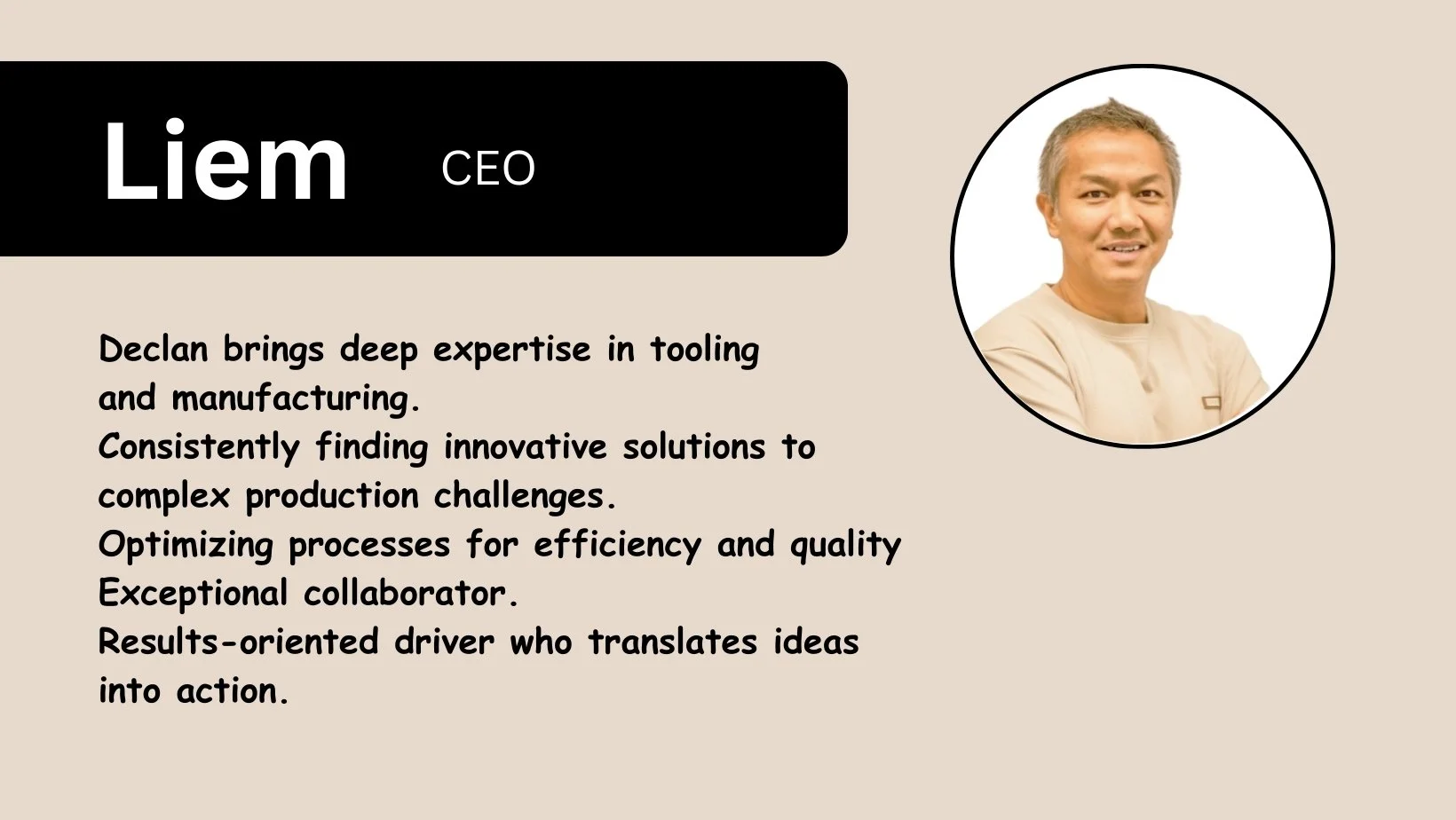 Liem CEO

Declan brings deep expertise in tooling and manufacturing.
Consistently finding innovative solutions to complex production challenges.
Optimizing processes for efficiency and quality
Exceptional collaborator.
Results-oriented driver who translates ideas into action.